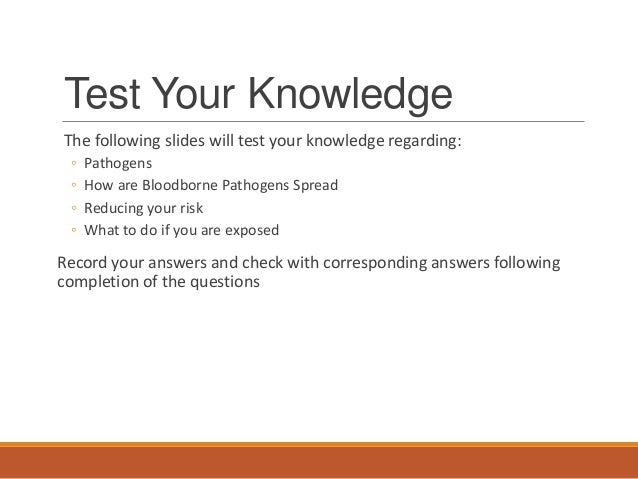 Test Your Knowledge

The following slides will test your knowledge regarding:

◦ Pathogens
◦ How are Bloodborne Pathogens Spread
◦ Reducing your risk
◦ What to do if you are exposed

Record your answers and check with corresponding answers following completion of the questions